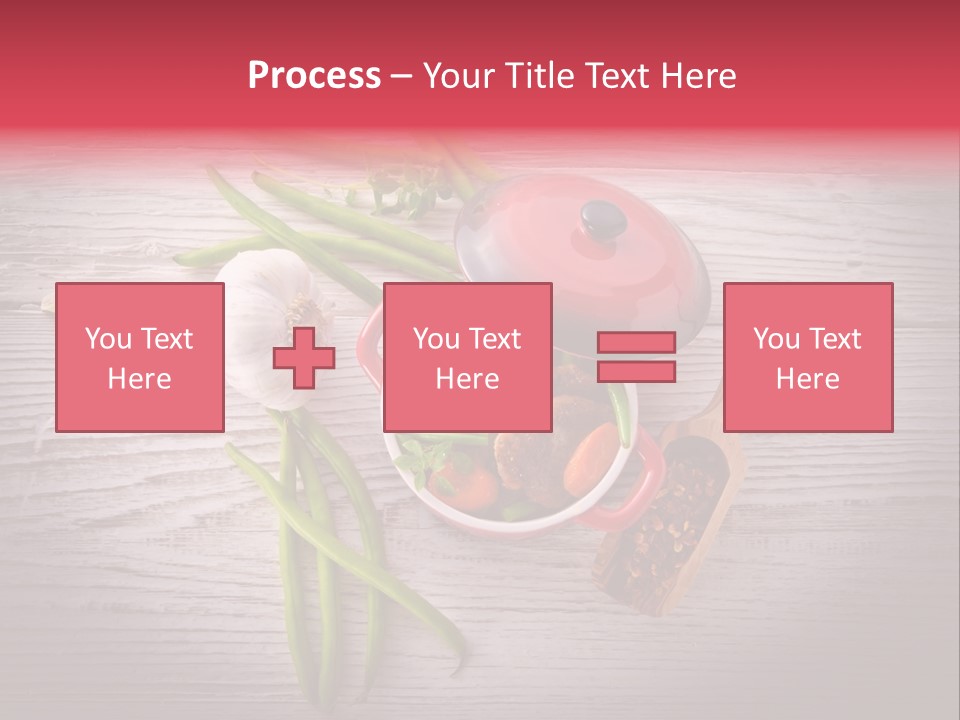 Process – Your Title Text Here

You Text Here

You Text Here

You Text Here